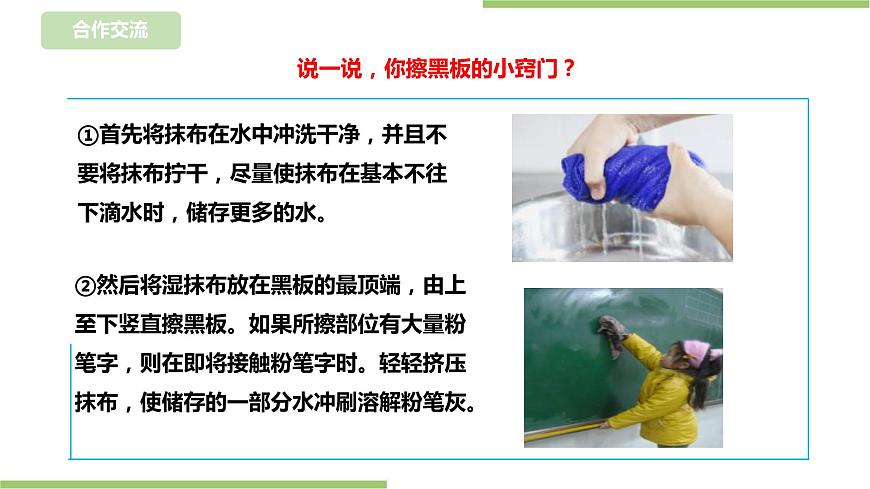 合作交流

说一说，你擦黑板的小窍门？

①首先将抹布在水中冲洗干净，并且不要将抹布拧干，尽量使抹布在基本不往下滴水时，储存更多的水。

②然后将湿抹布放在黑板的最顶端，由上至下竖直擦黑板。如果所擦部位有大量粉笔字，则在即将接触粉笔字时。轻轻挤压抹布，使储存的一部分水冲刷溶解粉笔灰。